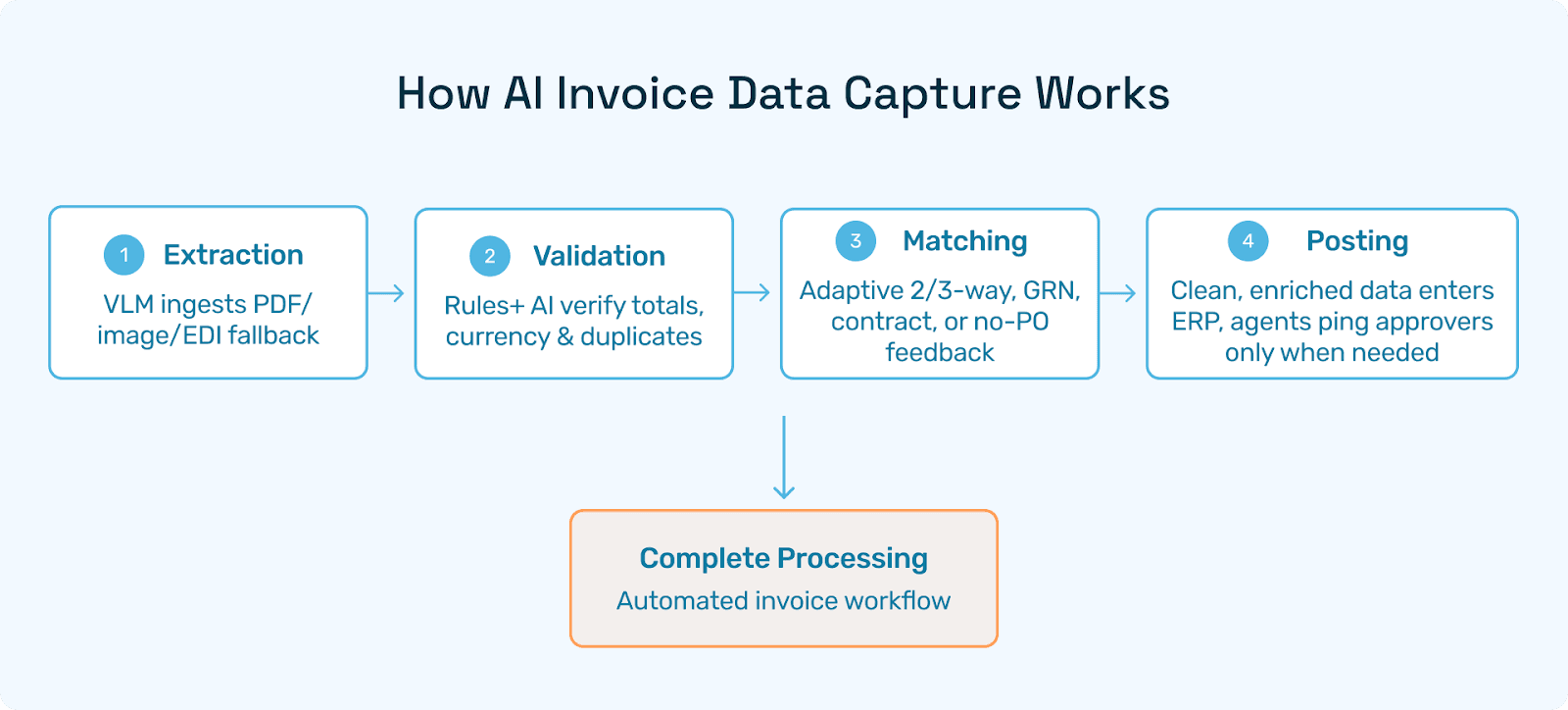 How AI Invoice Data Capture Works

1 Extraction
VLM ingests PDF/ image/EDI fallback

2 Validation
Rules+ AI verify totals, currency & duplicates

3 Matching
Adaptive 2/3-way, GRN, contract, or no-PO feedback

4 Posting
Clean, enriched data enters ERP, agents ping approvers only when needed

Complete Processing
Automated invoice workflow